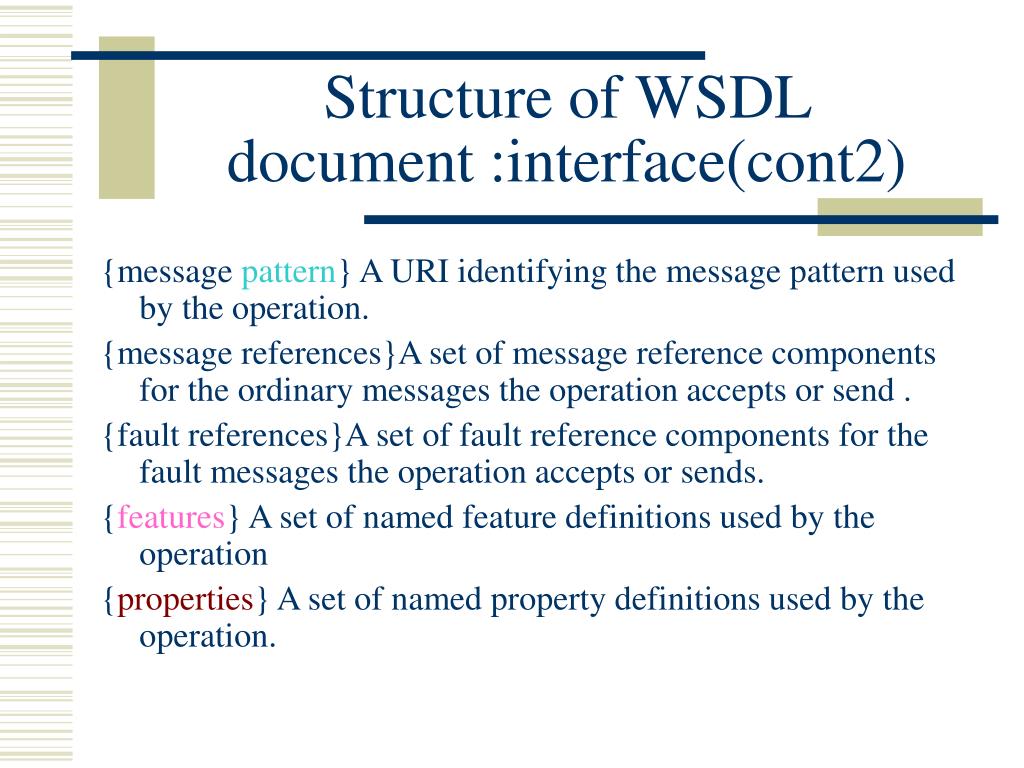 Structure of WSDL document :interface(cont2)

{message pattern} A URI identifying the message pattern used by the operation.

{message references}A set of message reference components for the ordinary messages the operation accepts or send .

{fault references}A set of fault reference components for the fault messages the operation accepts or sends.

{features} A set of named feature definitions used by the operation

{properties} A set of named property definitions used by the operation.